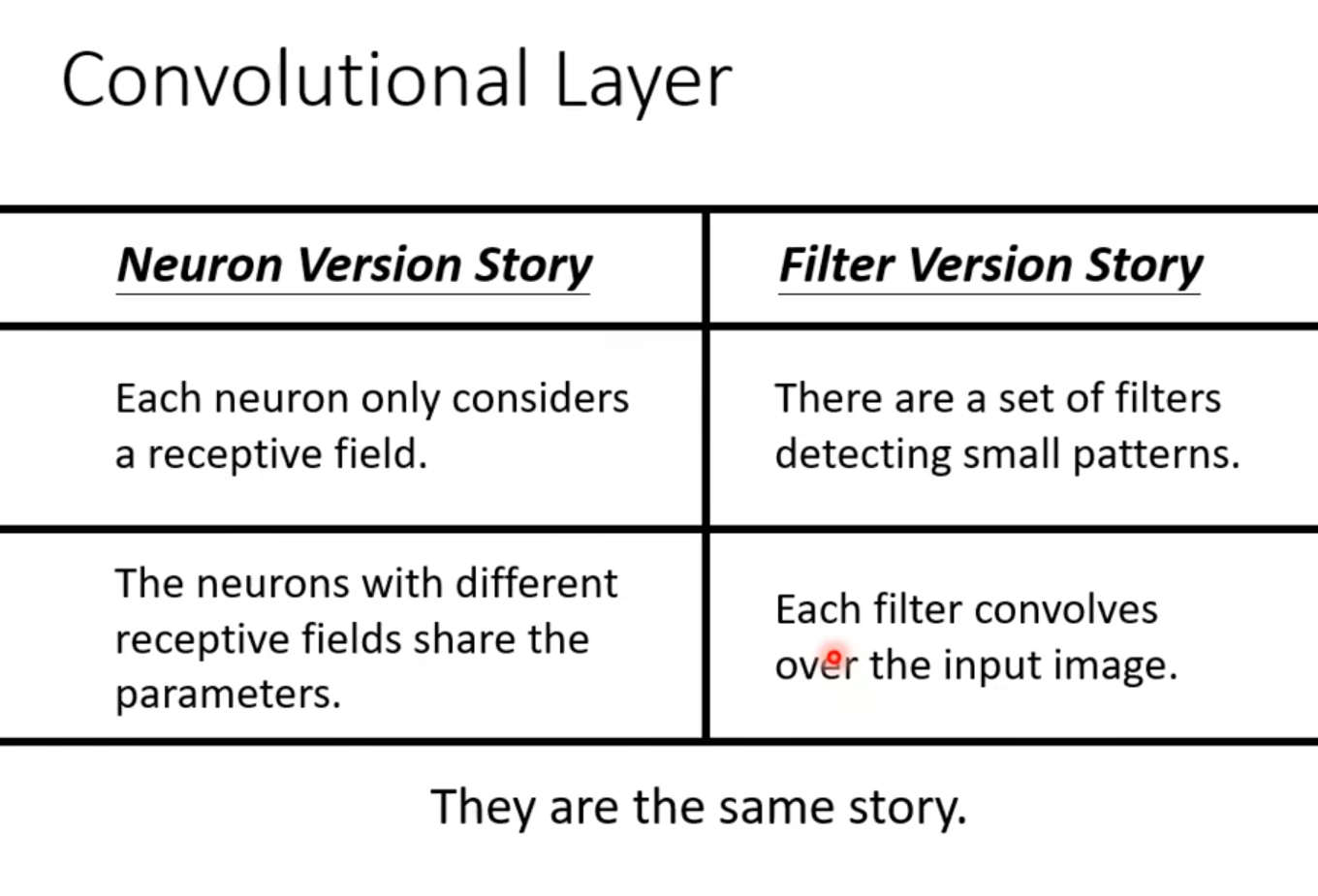 Convolutional Layer

| Neuron Version Story | Filter Version Story |
|---|---|
| Each neuron only considers a receptive field. | There are a set of filters detecting small patterns. |
| The neurons with different receptive fields share the parameters. | Each filter convolves over the input image. |

They are the same story.